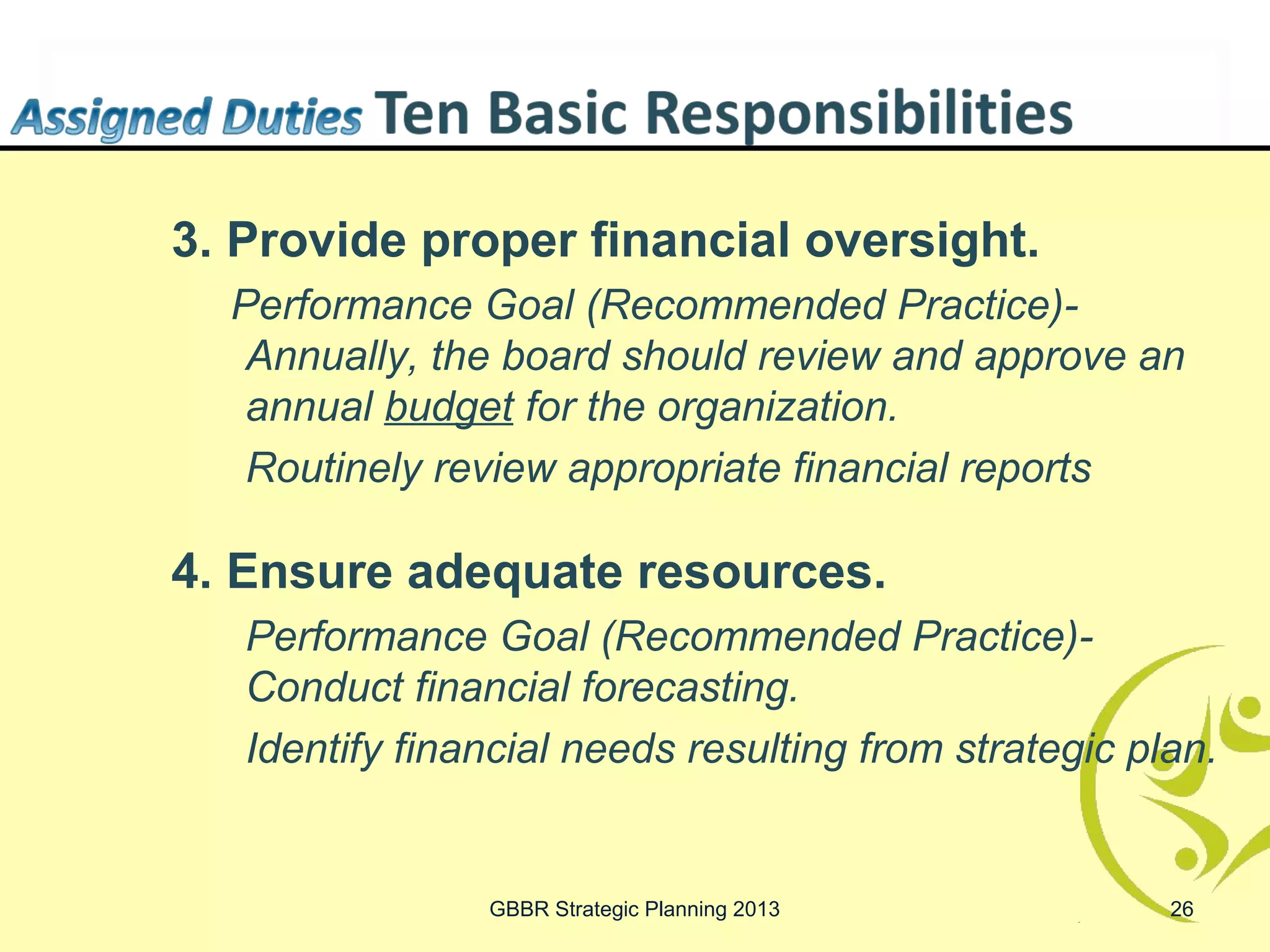 Assigned Duties Ten Basic Responsibilities

3. Provide proper financial oversight.

Performance Goal (Recommended Practice)- Annually, the board should review and approve an annual budget for the organization.

Routinely review appropriate financial reports

4. Ensure adequate resources.

Performance Goal (Recommended Practice)- Conduct financial forecasting.

Identify financial needs resulting from strategic plan.

GBBR Strategic Planning 2013

26